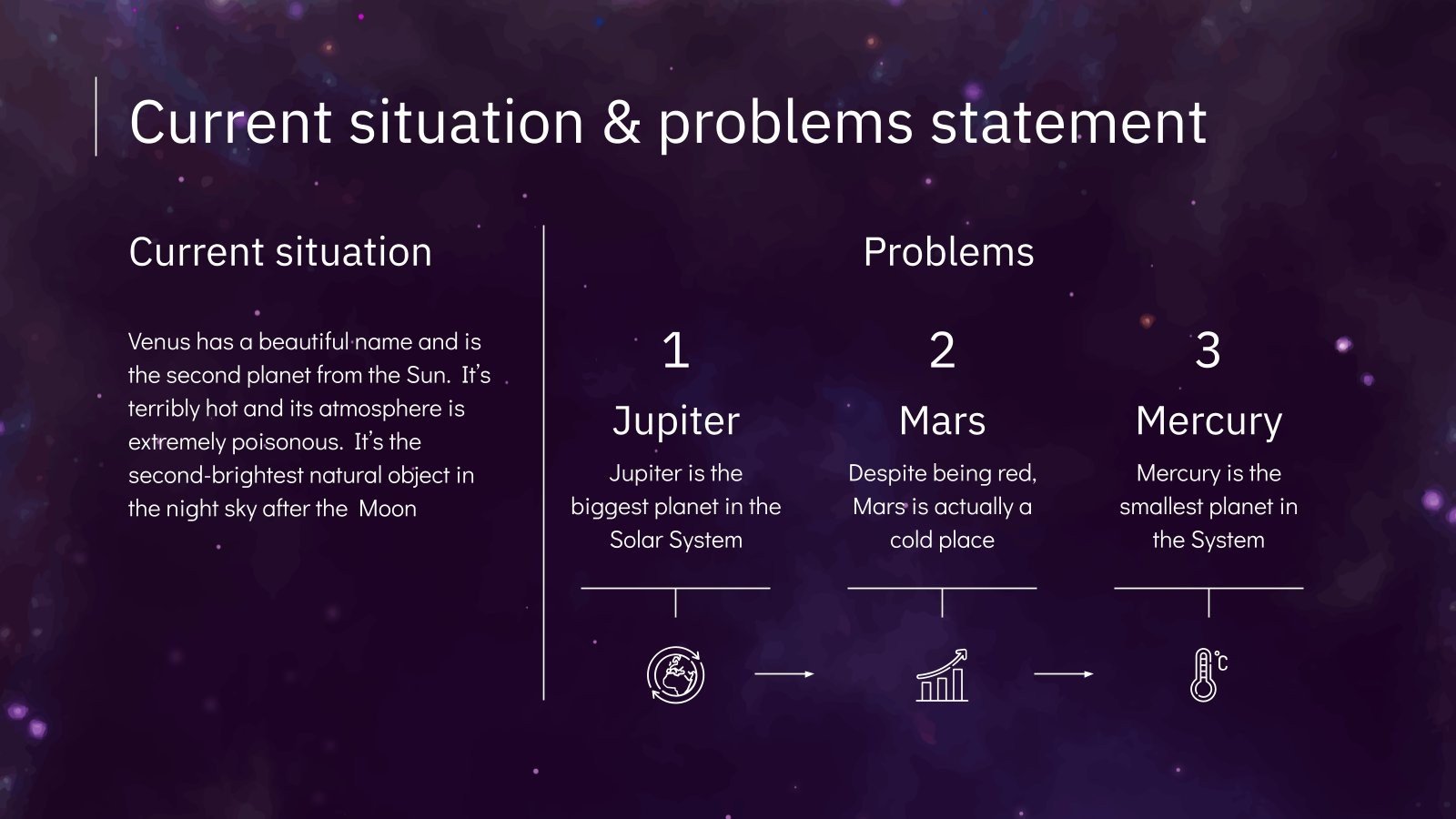 Current situation & problems statement

Current situation

Venus has a beautiful name and is the second planet from the Sun. It's terribly hot and its atmosphere is extremely poisonous. It's the second-brightest natural object in the night sky after the Moon

Problems

1

Jupiter

Jupiter is the biggest planet in the Solar System

2

Mars

Despite being red, Mars is actually a cold place

3

Mercury

Mercury is the smallest planet in the System

°C